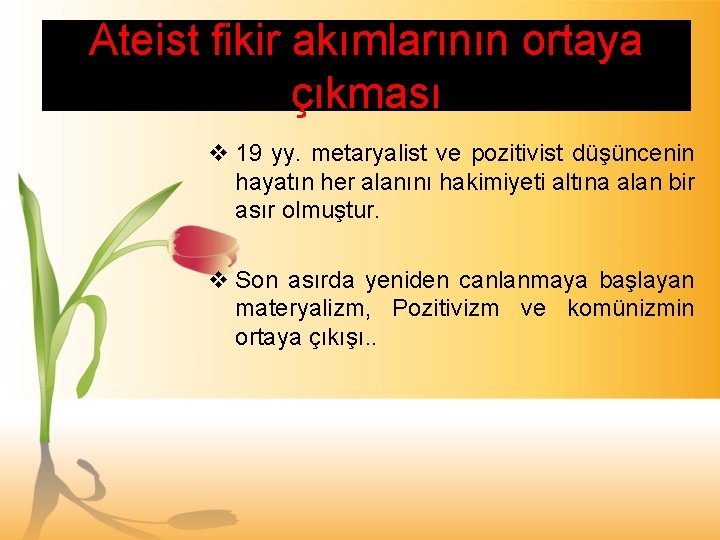 Ateist fikir akımlarının ortaya çıkması

❖ 19 yy. metaryalist ve pozitivist düşüncenin hayatın her alanını hakimiyeti altına alan bir asır olmuştur.

❖ Son asırda yeniden canlanmaya başlayan materyalizm, Pozitivizm ve komünizmin ortaya çıkışı..